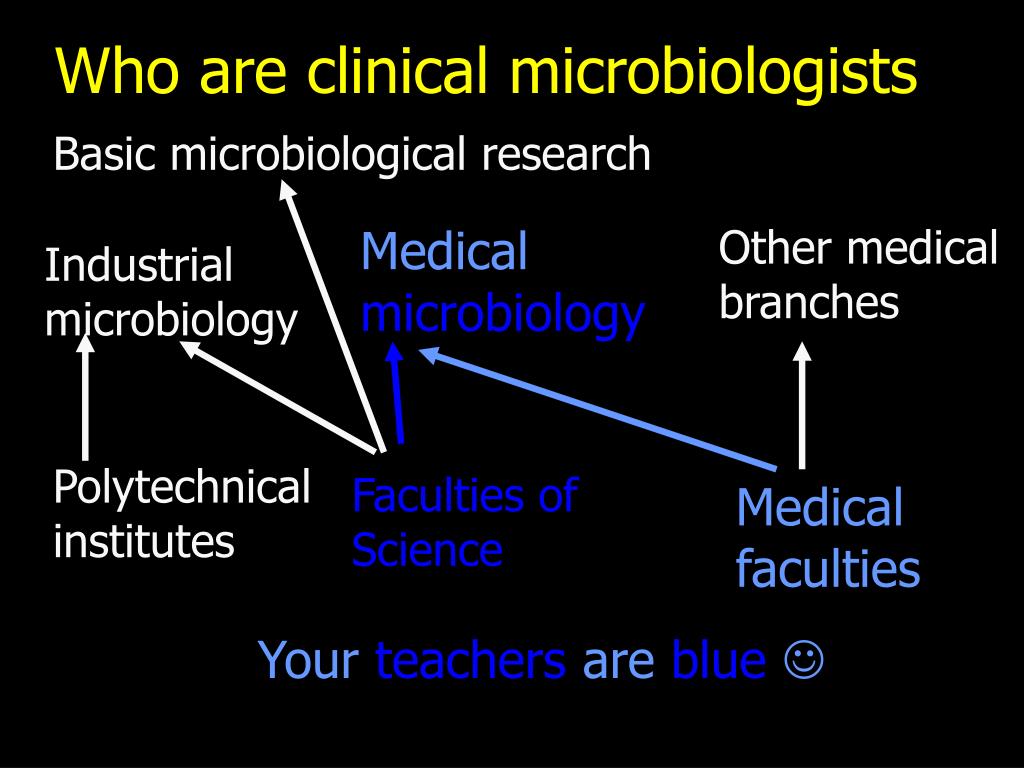 Who are clinical microbiologists

Basic microbiological research

Industrial microbiology

Medical microbiology

Other medical branches

Polytechnical institutes

Faculties of Science

Medical faculties

Your teachers are blue ☺